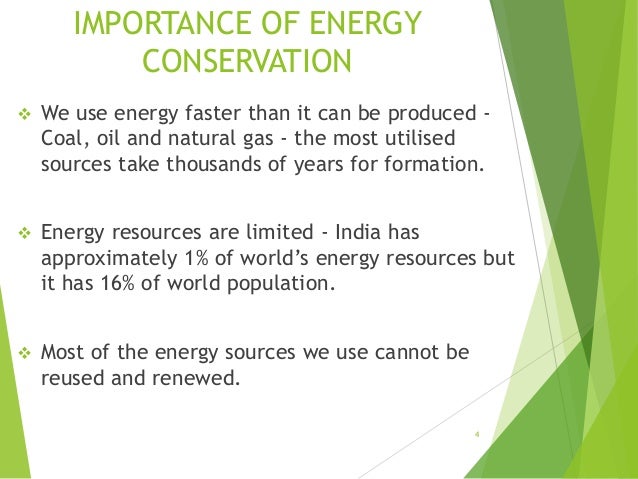 IMPORTANCE OF ENERGY CONSERVATION

❖ We use energy faster than it can be produced - Coal, oil and natural gas - the most utilised sources take thousands of years for formation.

❖ Energy resources are limited - India has approximately 1% of world's energy resources but it has 16% of world population.

❖ Most of the energy sources we use cannot be reused and renewed.

4